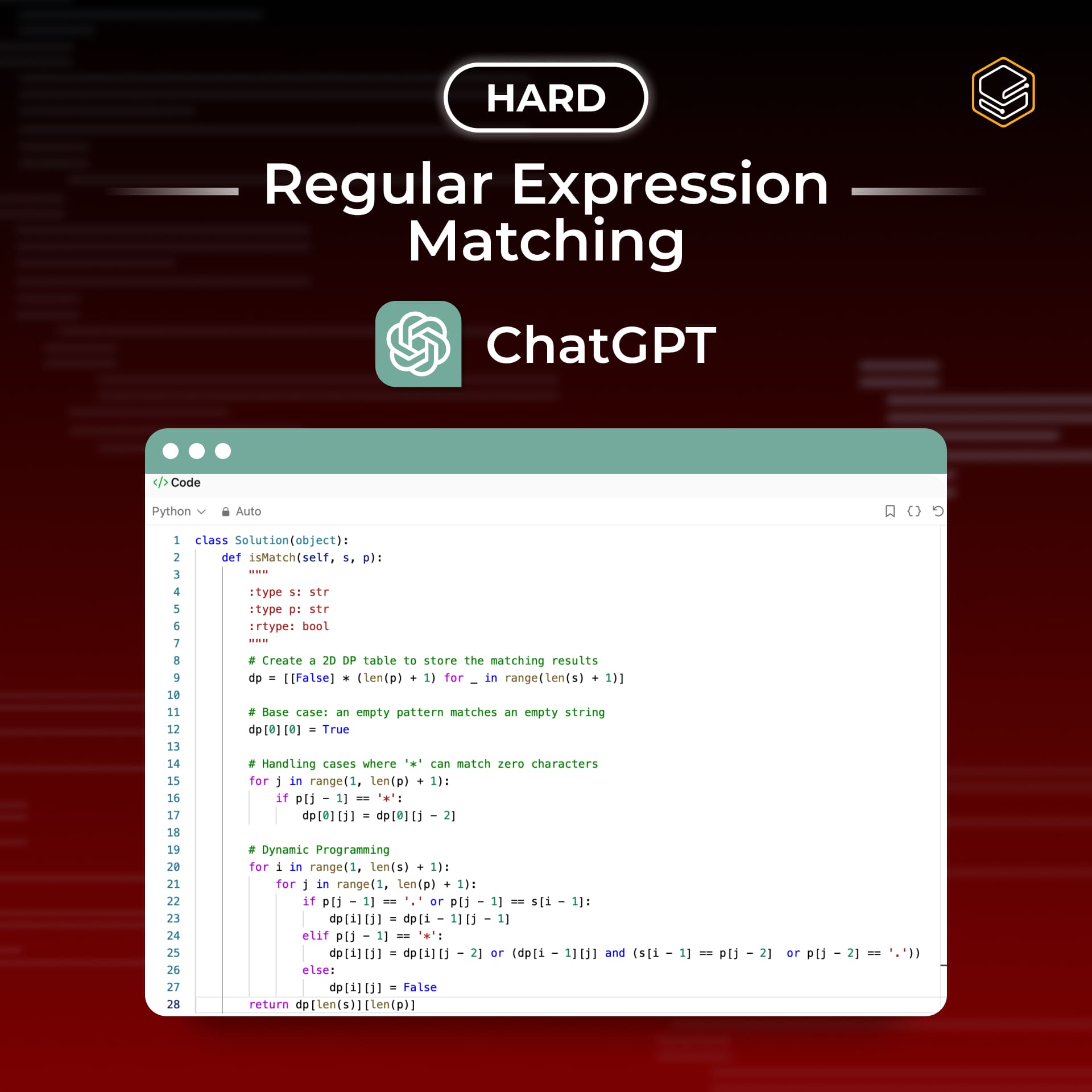 HARD

Regular Expression Matching

ChatGPT

</> Code

Python Auto

1 class Solution(object):
2     def isMatch(self, s, p):
3         """
4         :type s: str
5         :type p: str
6         :rtype: bool
7         """
8         # Create a 2D DP table to store the matching results
9         dp = [[False] * (len(p) + 1) for _ in range(len(s) + 1)]
10
11        # Base case: an empty pattern matches an empty string
12        dp[0][0] = True
13
14        # Handling cases where '*' can match zero characters
15        for j in range(1, len(p) + 1):
16            if p[j - 1] == '*':
17                dp[0][j] = dp[0][j - 2]
18
19        # Dynamic Programming
20        for i in range(1, len(s) + 1):
21            for j in range(1, len(p) + 1):
22                if p[j - 1] == '.' or p[j - 1] == s[i - 1]:
23                    dp[i][j] = dp[i - 1][j - 1]
24                elif p[j - 1] == '*':
25                    dp[i][j] = dp[i][j - 2] or (dp[i - 1][j] and (s[i - 1] == p[j - 2]  or p[j - 2] == '.'))
26                else:
27                    dp[i][j] = False
28        return dp[len(s)][len(p)]